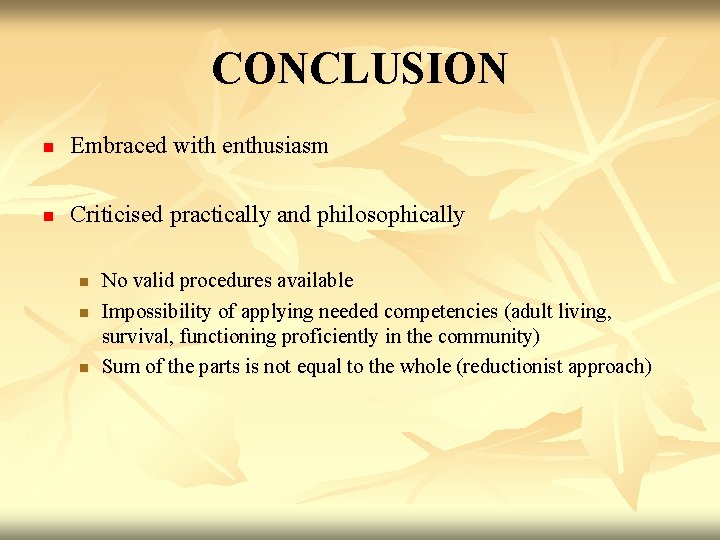 CONCLUSION

- Embraced with enthusiasm

- Criticised practically and philosophically
  - No valid procedures available
  - Impossibility of applying needed competencies (adult living, survival, functioning proficiently in the community)
  - Sum of the parts is not equal to the whole (reductionist approach)